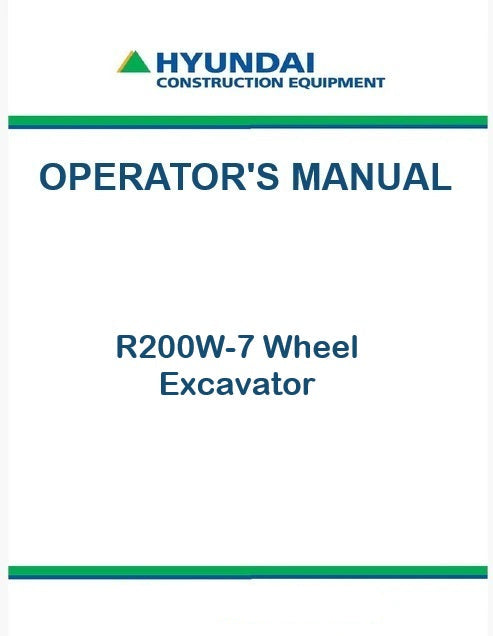 HYUNDAI
CONSTRUCTION EQUIPMENT

OPERATOR'S MANUAL

R200W-7 Wheel
Excavator